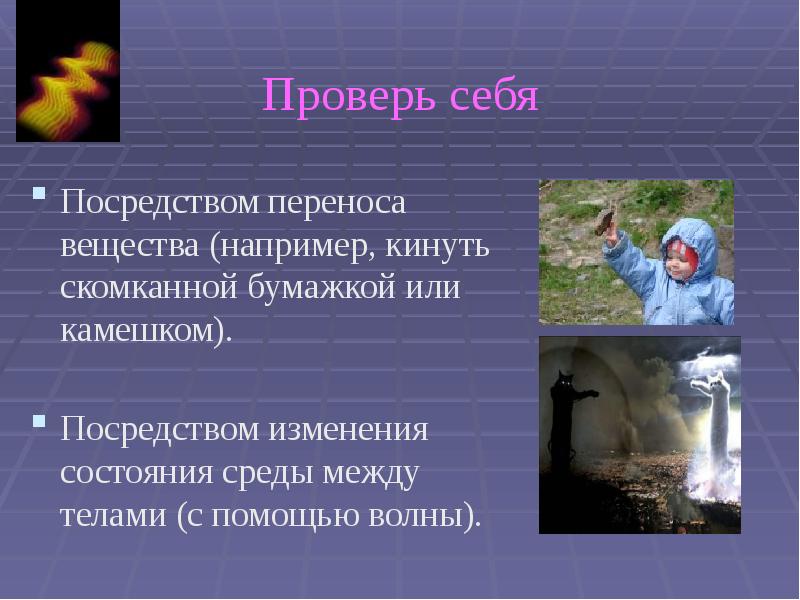 Проверь себя

Посредством переноса вещества (например, кинуть скомканной бумажкой или камешком).

Посредством изменения состояния среды между телами (с помощью волны).